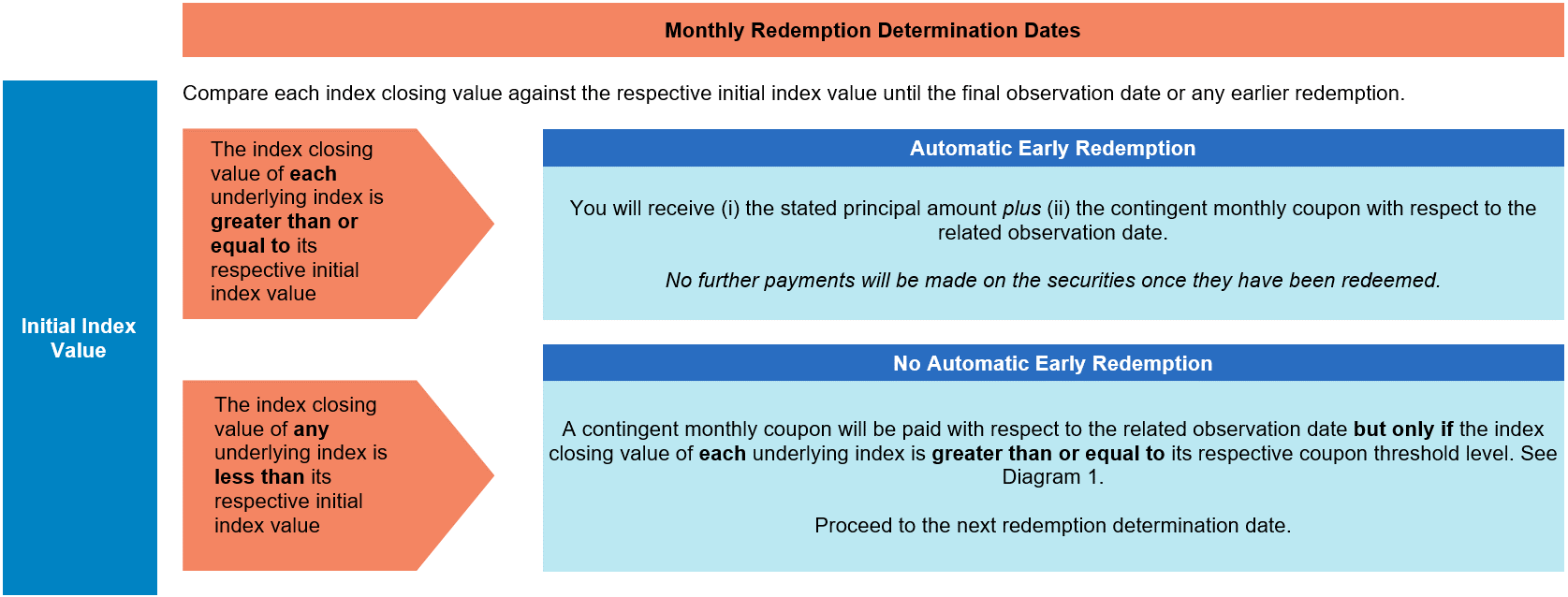 Monthly Redemption Determination Dates

Initial Index Value

Compare each index closing value against the respective initial index value until the final observation date or any earlier redemption.

The index closing value of each underlying index is greater than or equal to its respective initial index value

Automatic Early Redemption

You will receive (i) the stated principal amount plus (ii) the contingent monthly coupon with respect to the related observation date.

No further payments will be made on the securities once they have been redeemed.

The index closing value of any underlying index is less than its respective initial index value

No Automatic Early Redemption

A contingent monthly coupon will be paid with respect to the related observation date but only if the index closing value of each underlying index is greater than or equal to its respective coupon threshold level. See Diagram 1.

Proceed to the next redemption determination date.